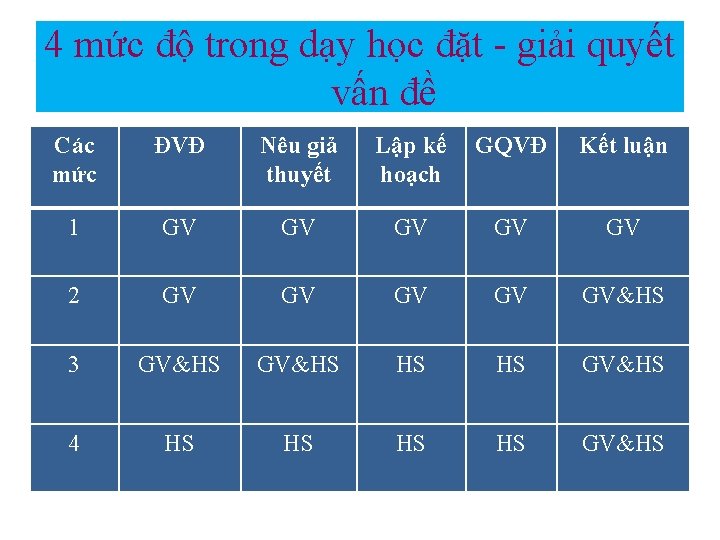 4 mức độ trong dạy học đặt - giải quyết vấn đề

| Các mức | ĐVĐ | Nêu giả thuyết | Lập kế hoạch | GQVĐ | Kết luận |
|---|---|---|---|---|---|
| 1 | GV | GV | GV | GV | GV |
| 2 | GV | GV | GV | GV | GV&HS |
| 3 | GV&HS | GV&HS | HS | HS | GV&HS |
| 4 | HS | HS | HS | HS | GV&HS |